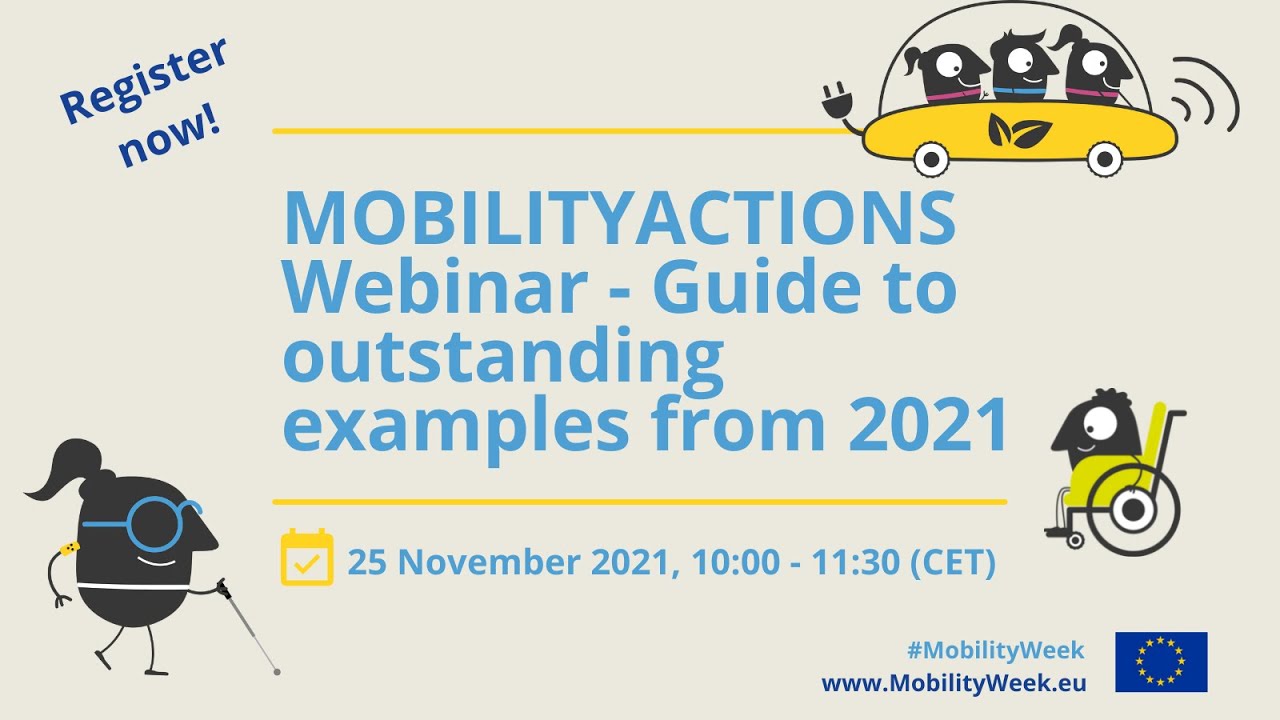 Register now!

MOBILITYACTIONS Webinar - Guide to outstanding examples from 2021

25 November 2021, 10:00 - 11:30 (CET)

#MobilityWeek
www.MobilityWeek.eu